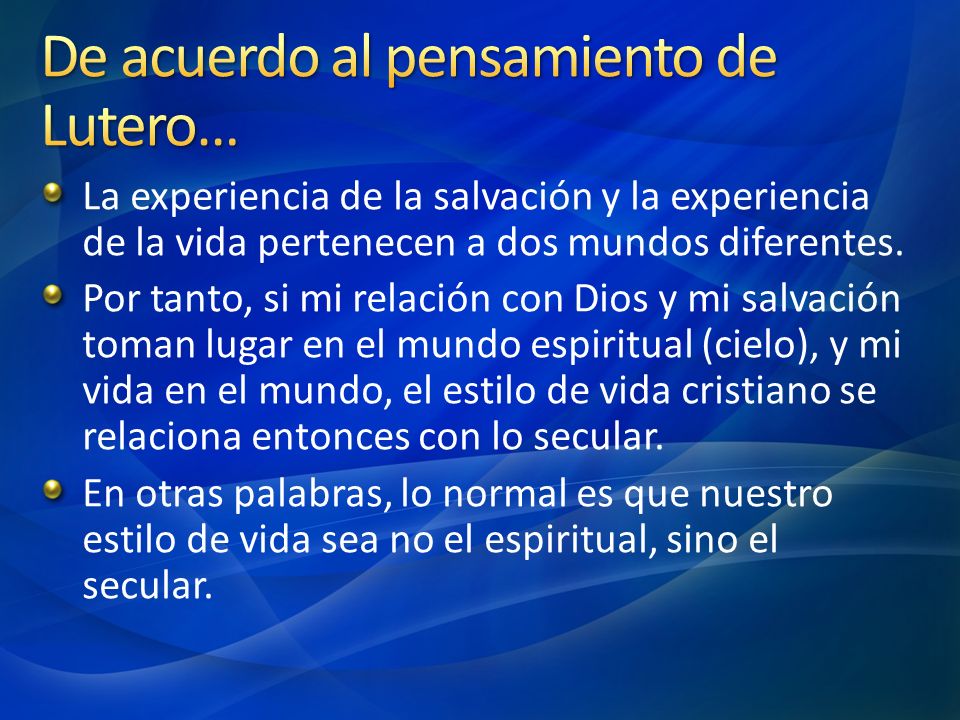 De acuerdo al pensamiento de Lutero…

La experiencia de la salvación y la experiencia de la vida pertenecen a dos mundos diferentes.

Por tanto, si mi relación con Dios y mi salvación toman lugar en el mundo espiritual (cielo), y mi vida en el mundo, el estilo de vida cristiano se relaciona entonces con lo secular.

En otras palabras, lo normal es que nuestro estilo de vida sea no el espiritual, sino el secular.